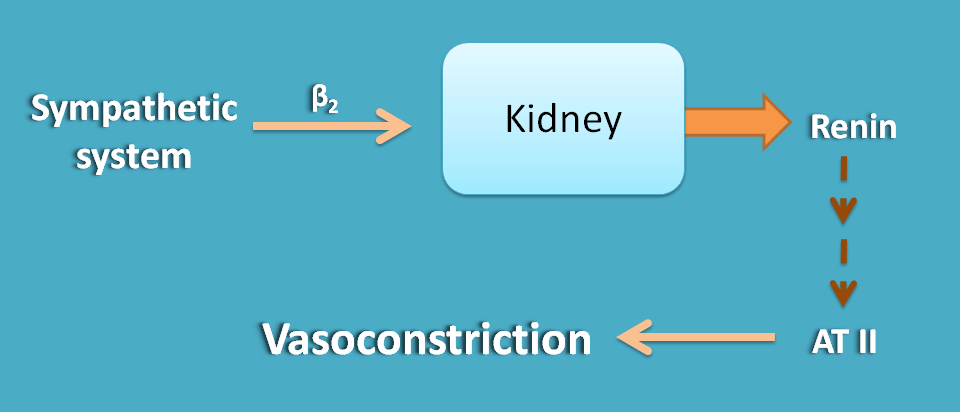 Sympathetic system

$\beta_2$

Kidney

Renin

AT II

Vasoconstriction